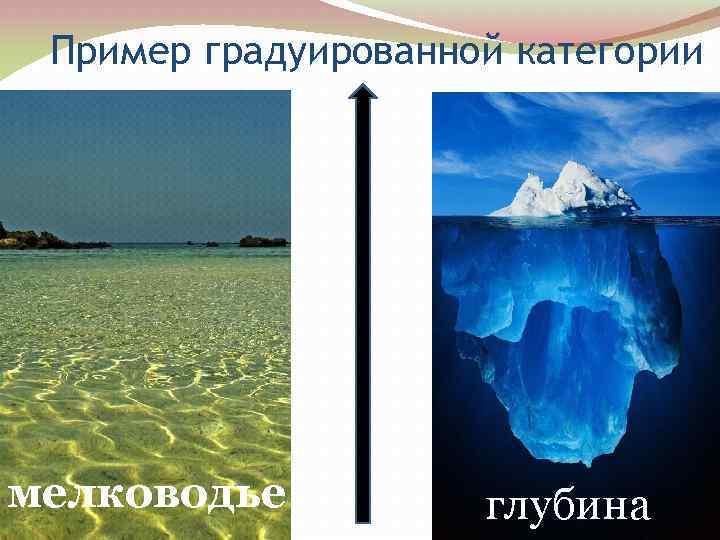 Пример градуированной категории

мелководье

глубина